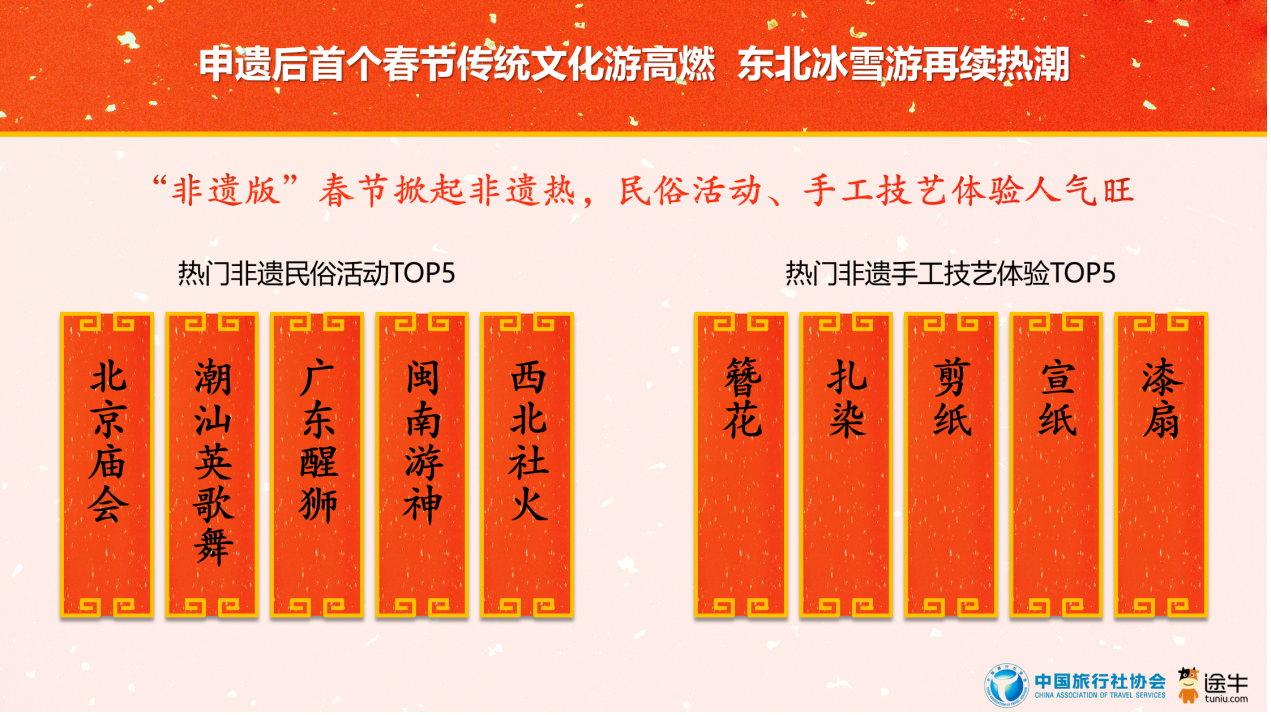 申遗后首个春节传统文化游高燃 东北冰雪游再续热潮

“非遗版”春节掀起非遗热，民俗活动、手工技艺体验人气旺

热门非遗民俗活动TOP5

北京庙会

潮汕英歌舞

广东醒狮

闽南游神

西北社火

热门非遗手工技艺体验TOP5

簪花

扎染

剪纸

宣纸

漆扇

中国旅行社协会
CHINA ASSOCIATION OF TRAVEL SERVICES

途牛
tuniu.com